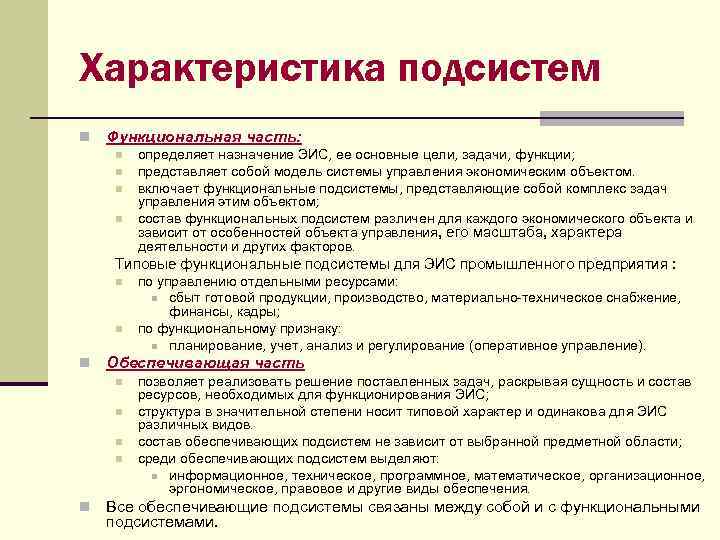 Характеристика подсистем

Функциональная часть:
определяет назначение ЭИС, ее основные цели, задачи, функции;
представляет собой модель системы управления экономическим объектом.
включает функциональные подсистемы, представляющие собой комплекс задач управления этим объектом;
состав функциональных подсистем различен для каждого экономического объекта и зависит от особенностей объекта управления, его масштаба, характера деятельности и других факторов.
Типовые функциональные подсистемы для ЭИС промышленного предприятия :
по управлению отдельными ресурсами:
сбыт готовой продукции, производство, материально-техническое снабжение, финансы, кадры;
по функциональному признаку:
планирование, учет, анализ и регулирование (оперативное управление).
Обеспечивающая часть
позволяет реализовать решение поставленных задач, раскрывая сущность и состав ресурсов, необходимых для функционирования ЭИС;
структура в значительной степени носит типовой характер и одинакова для ЭИС различных видов.
состав обеспечивающих подсистем не зависит от выбранной предметной области;
среди обеспечивающих подсистем выделяют:
информационное, техническое, программное, математическое, организационное, эргономическое, правовое и другие виды обеспечения.
Все обеспечивающие подсистемы связаны между собой и с функциональными подсистемами.